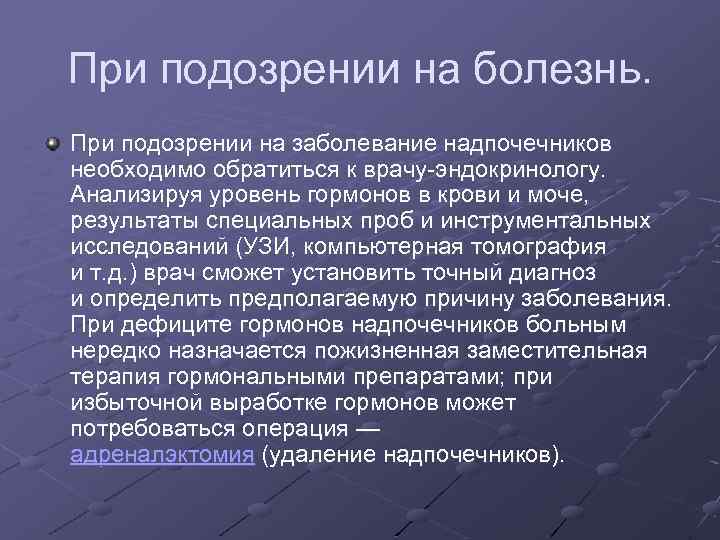 При подозрении на болезнь.

При подозрении на заболевание надпочечников необходимо обратиться к врачу-эндокринологу. Анализируя уровень гормонов в крови и моче, результаты специальных проб и инструментальных исследований (УЗИ, компьютерная томография и т.д.) врач сможет установить точный диагноз и определить предполагаемую причину заболевания. При дефиците гормонов надпочечников больным нередко назначается пожизненная заместительная терапия гормональными препаратами; при избыточной выработке гормонов может потребоваться операция — адреналэктомия (удаление надпочечников).